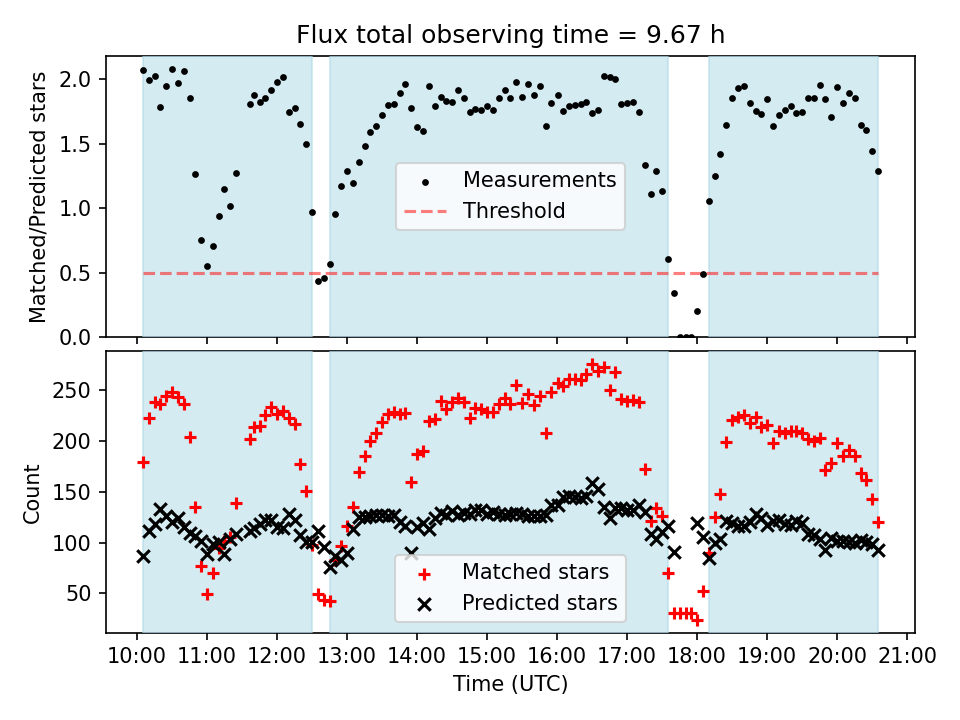 Flux total observing time = 9.67 h

Matched/Predicted stars

2.0
1.5
1.0
0.5
0.0

Measurements
Threshold

Count

250
200
150
100
50

Matched stars
Predicted stars

10:00 11:00 12:00 13:00 14:00 15:00 16:00 17:00 18:00 19:00 20:00 21:00

Time (UTC)